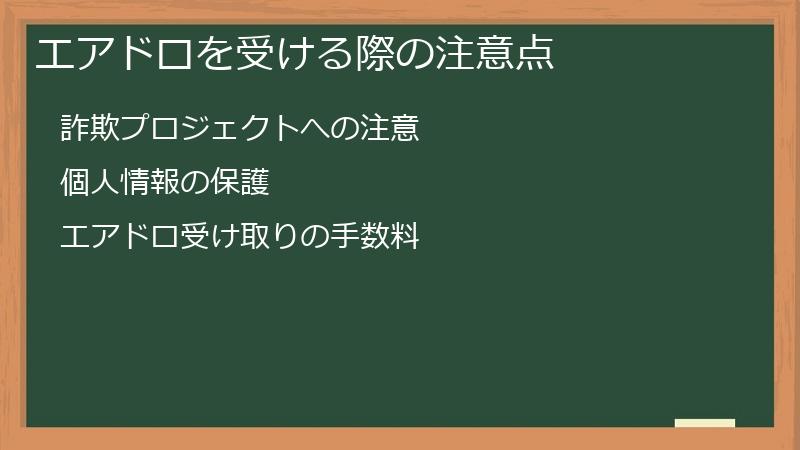 エアドロを受ける際の注意点

詐欺プロジェクトへの注意

個人情報の保護

エアドロ受け取りの手数料